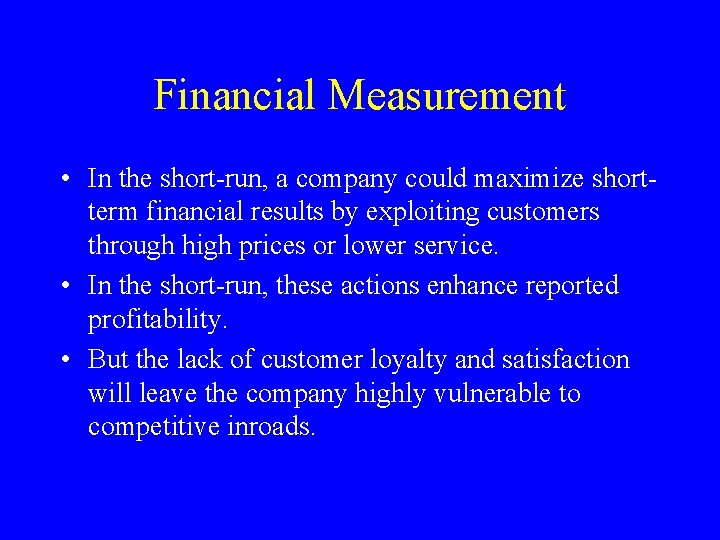 Financial Measurement

• In the short-run, a company could maximize short-term financial results by exploiting customers through high prices or lower service.
• In the short-run, these actions enhance reported profitability.
• But the lack of customer loyalty and satisfaction will leave the company highly vulnerable to competitive inroads.